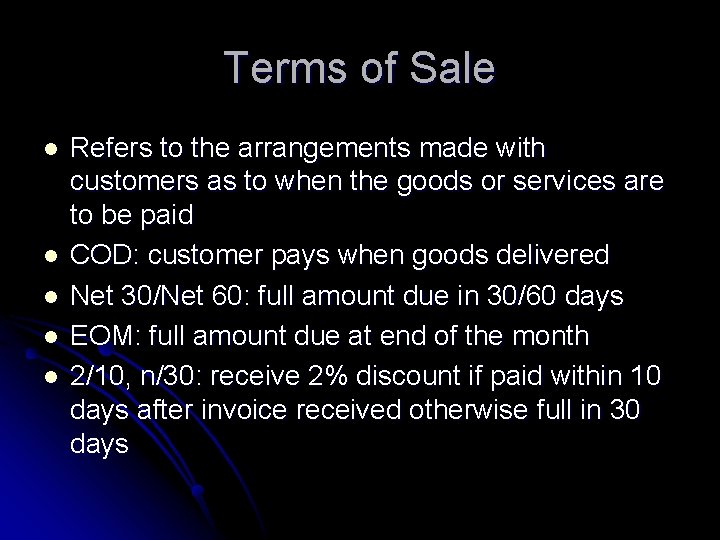 Terms of Sale

- Refers to the arrangements made with customers as to when the goods or services are to be paid
- COD: customer pays when goods delivered
- Net 30/Net 60: full amount due in 30/60 days
- EOM: full amount due at end of the month
- 2/10, n/30: receive 2% discount if paid within 10 days after invoice received otherwise full in 30 days